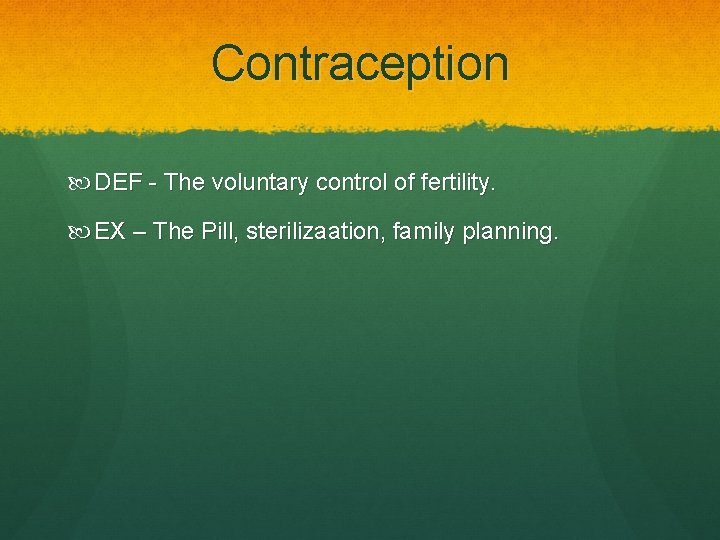 Contraception

DEF - The voluntary control of fertility.

EX – The Pill, sterilizaation, family planning.